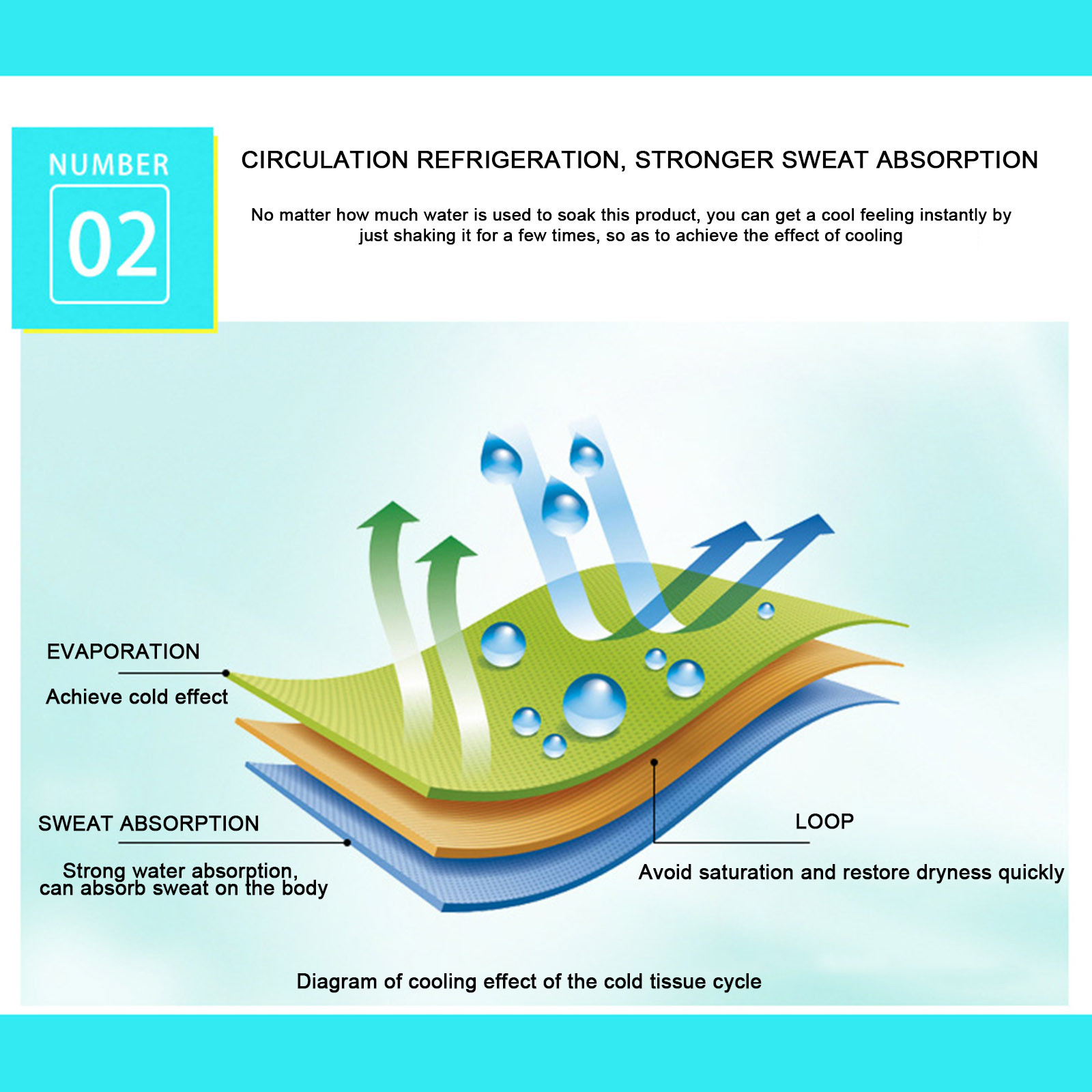 NUMBER
02

CIRCULATION REFRIGERATION, STRONGER SWEAT ABSORPTION

No matter how much water is used to soak this product, you can get a cool feeling instantly by just shaking it for a few times, so as to achieve the effect of cooling

EVAPORATION

Achieve cold effect

SWEAT ABSORPTION

Strong water absorption, can absorb sweat on the body

LOOP

Avoid saturation and restore dryness quickly

Diagram of cooling effect of the cold tissue cycle